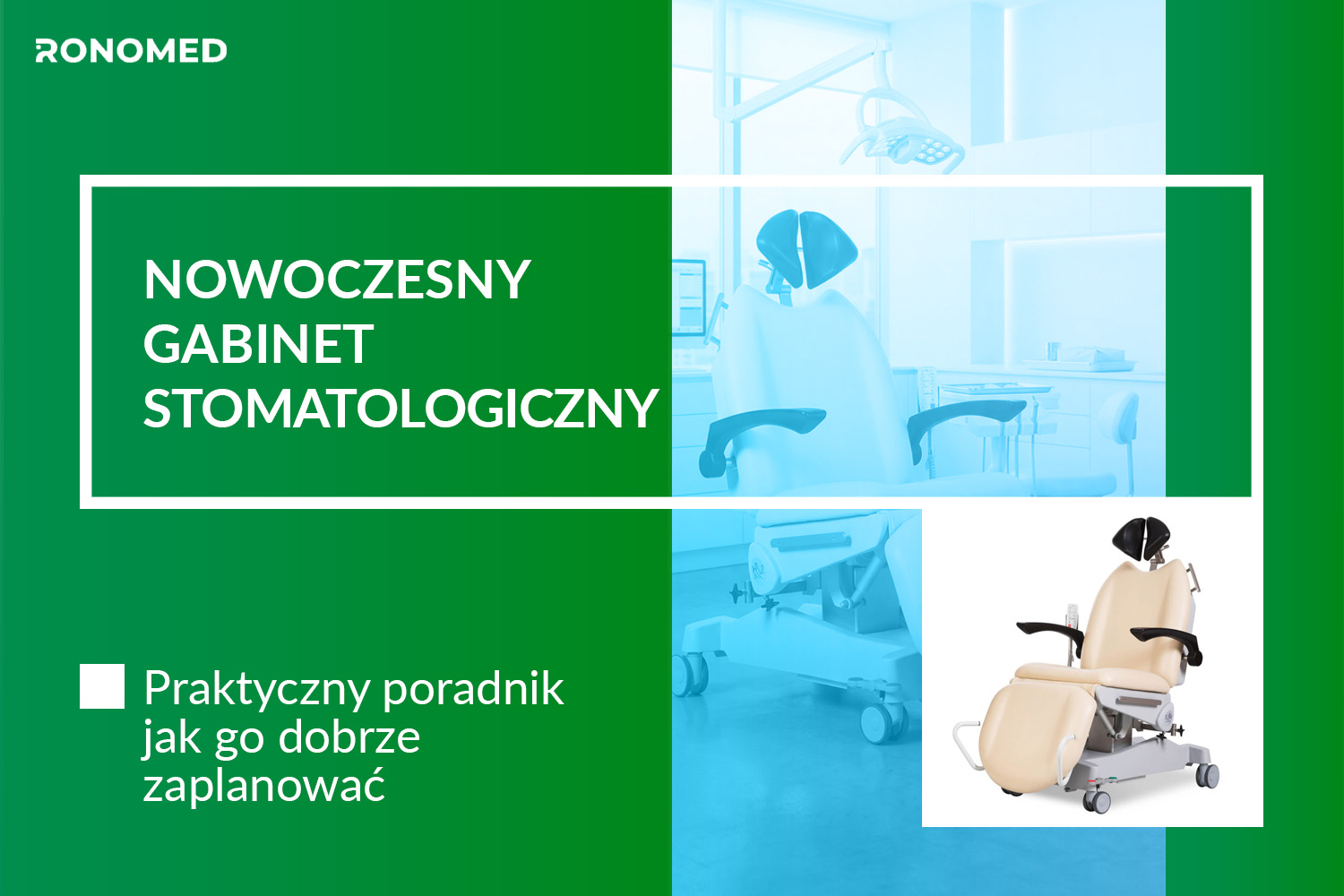 RONOMED

NOWOCZESNY GABINET STOMATOLOGICZNY

Praktyczny poradnik jak go dobrze zaplanować